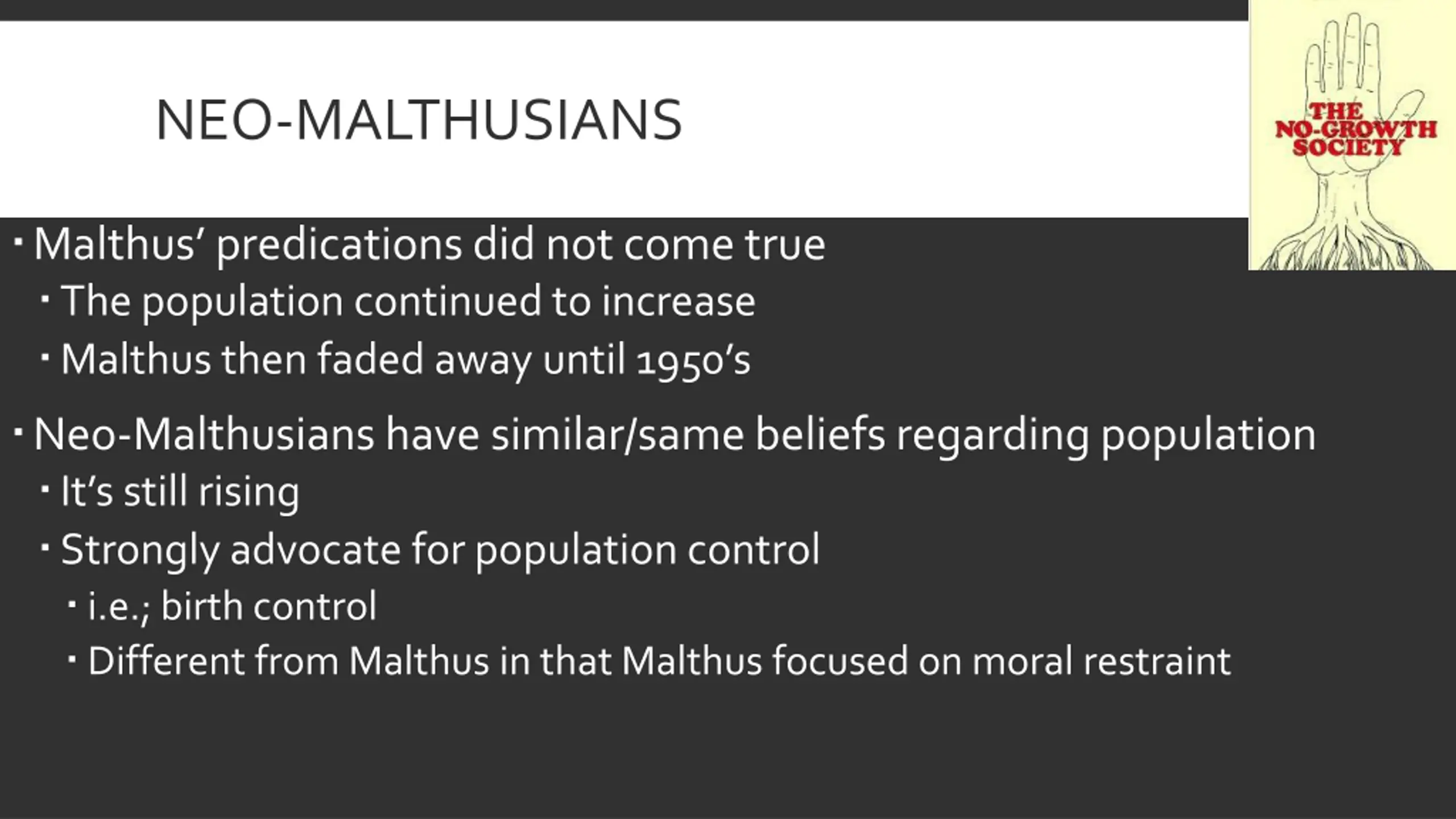 NEO-MALTHUSIANS

THE NO-GROWTH SOCIETY

▪ Malthus' predications did not come true
▪ The population continued to increase
▪ Malthus then faded away until 1950's

▪ Neo-Malthusians have similar/same beliefs regarding population
▪ It's still rising
▪ Strongly advocate for population control
▪ i.e.; birth control
▪ Different from Malthus in that Malthus focused on moral restraint